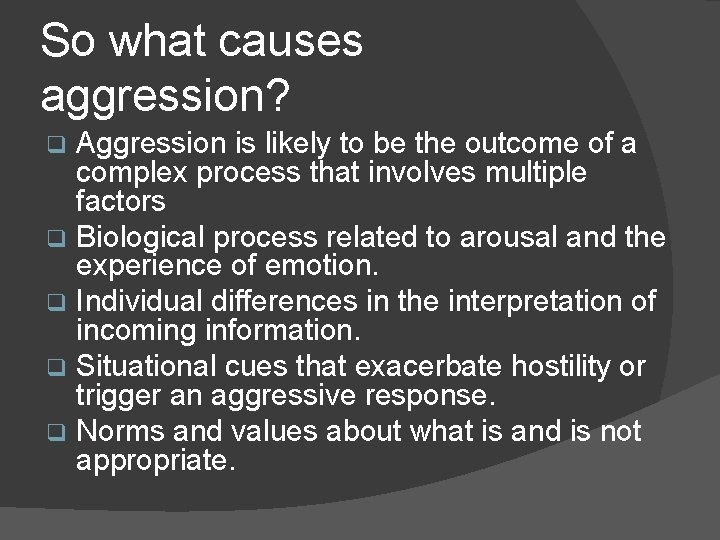 So what causes aggression?

❑ Aggression is likely to be the outcome of a complex process that involves multiple factors
❑ Biological process related to arousal and the experience of emotion.
❑ Individual differences in the interpretation of incoming information.
❑ Situational cues that exacerbate hostility or trigger an aggressive response.
❑ Norms and values about what is and is not appropriate.